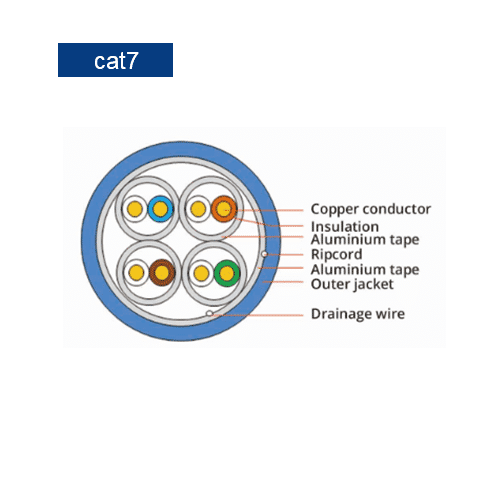 cat7

Copper conductor
Insulation
Aluminium tape
Ripcord
Aluminium tape
Outer jacket
Drainage wire